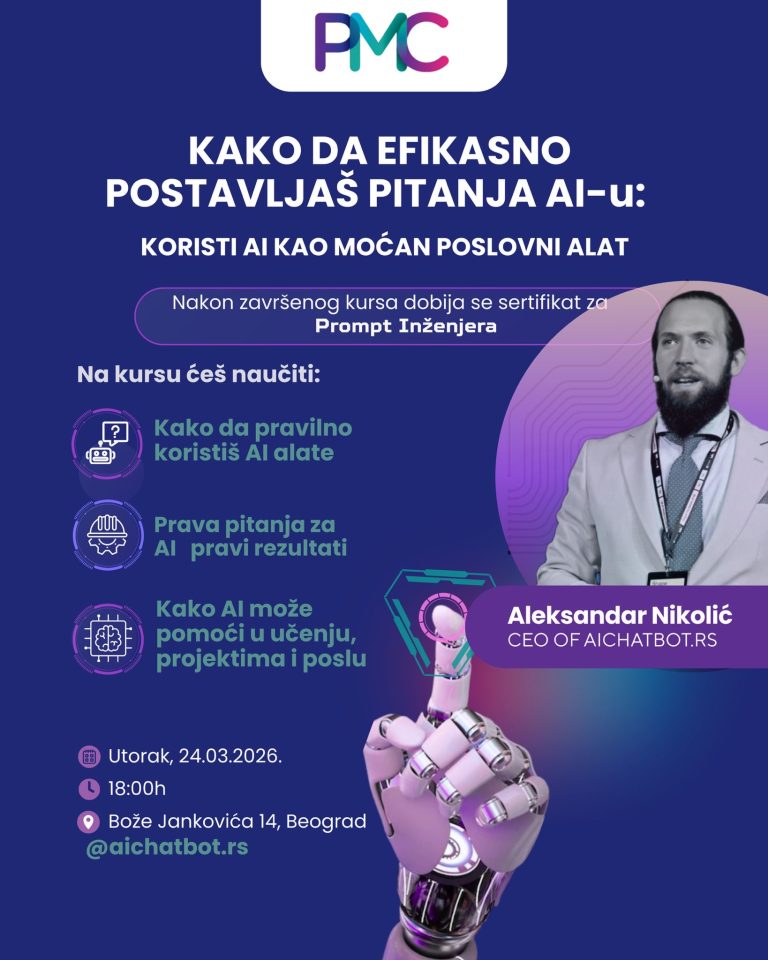 PMC

KAKO DA EFIKASNO POSTAVLJAŠ PITANJA AI-u:

KORISTI AI KAO MOĆAN POSLOVNI ALAT

Nakon završenog kursa dobija se sertifikat za Prompt Inženjera

Na kursu ćeš naučiti:

Kako da pravilno koristiš AI alate

Prava pitanja za AI pravi rezultati

Kako AI može pomoći u učenju, projektima i poslu

Aleksandar Nikolić
CEO OF AICHATBOT.RS

Utorak, 24.03.2026.

18:00h

Bože Jankovića 14, Beograd

@aichatbot.rs